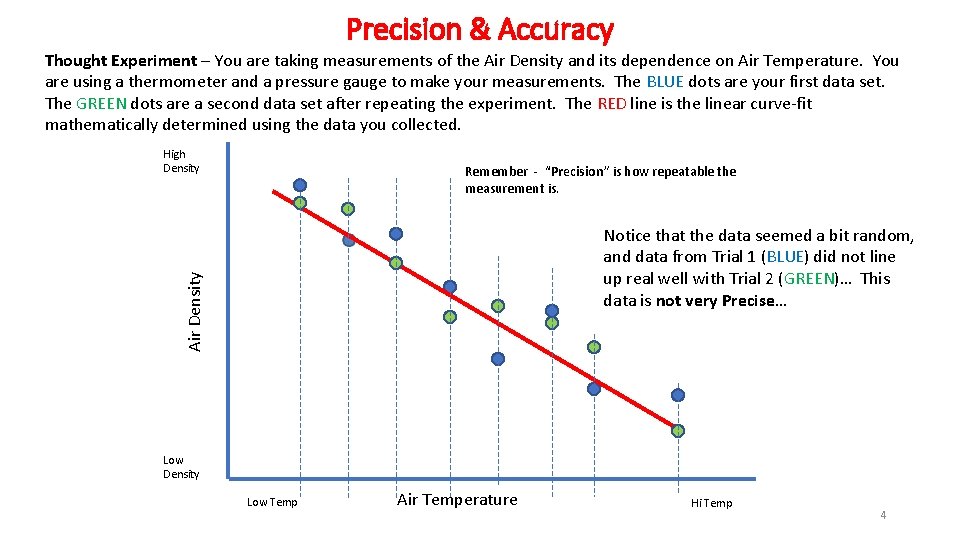 Precision & Accuracy

Thought Experiment – You are taking measurements of the Air Density and its dependence on Air Temperature. You are using a thermometer and a pressure gauge to make your measurements. The BLUE dots are your first data set. The GREEN dots are a second data set after repeating the experiment. The RED line is the linear curve-fit mathematically determined using the data you collected.

High Density

Remember - "Precision" is how repeatable the measurement is.

Notice that the data seemed a bit random, and data from Trial 1 (BLUE) did not line up real well with Trial 2 (GREEN)… This data is not very Precise…

Air Density

Low Density

Low Temp

Air Temperature

Hi Temp

4